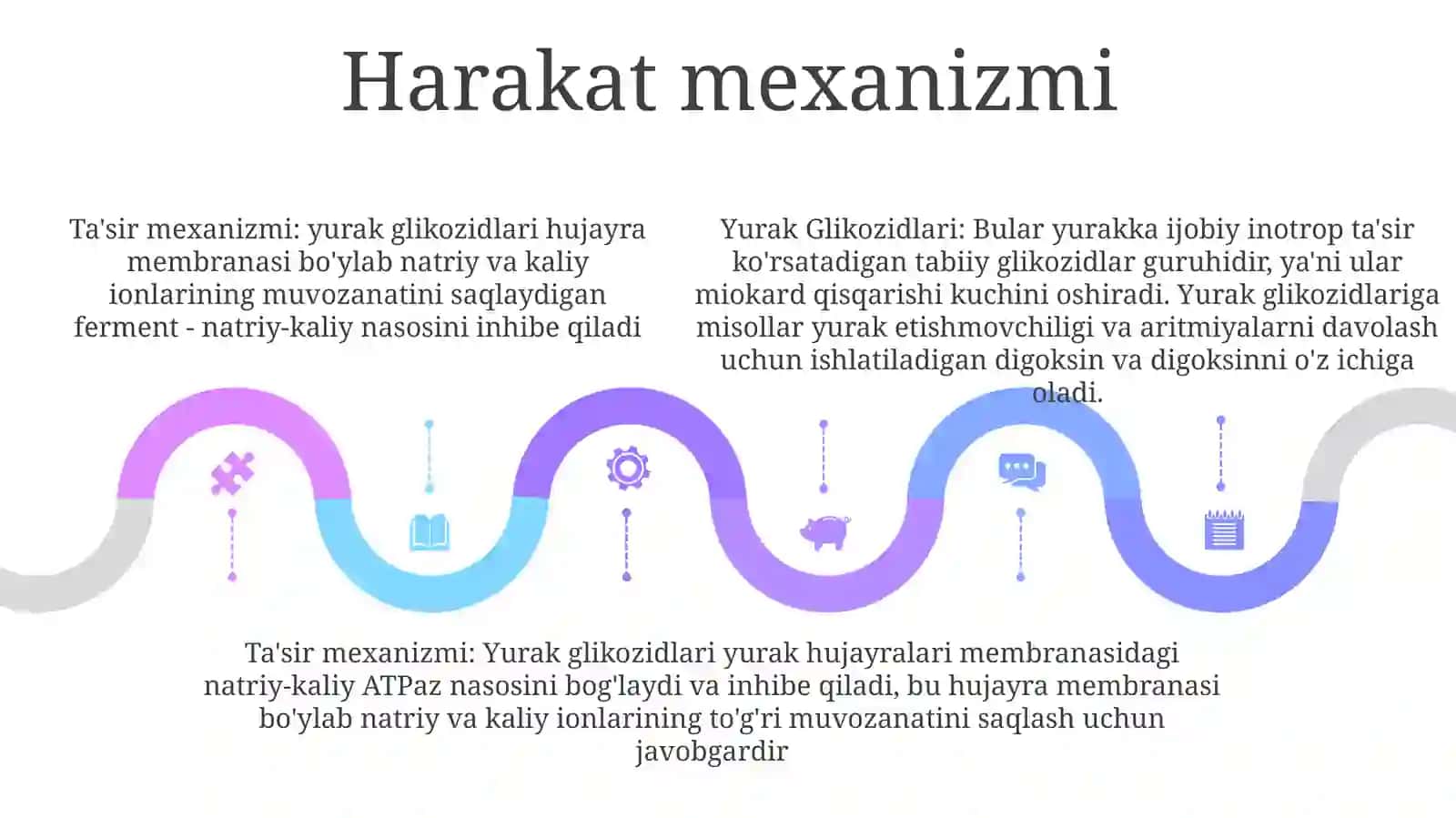 Harakat mexanizmi

Ta'sir mexanizmi: yurak glikozidlari hujayra membranasi bo'ylab natriy va kaliy ionlarining muvozanatini saqlaydigan ferment - natriy-kaliy nasosini inhibe qiladi

Yurak Glikozidlari: Bular yurakka ijobiy inotrop ta'sir ko'rsatadigan tabiiy glikozidlar guruhidir, ya'ni ular miokard qisqarishi kuchini oshiradi. Yurak glikozidlariga misollar yurak etishmovchiligi va aritmiyalarni davolash uchun ishlatiladigan digoksin va digoksinni o'z ichiga oladi.

Ta'sir mexanizmi: Yurak glikozidlari yurak hujayralari membranasidagi natriy-kaliy ATPaz nasosini bog'laydi va inhibe qiladi, bu hujayra membranasi bo'ylab natriy va kaliy ionlarining to'g'ri muvozanatini saqlash uchun javobgardir